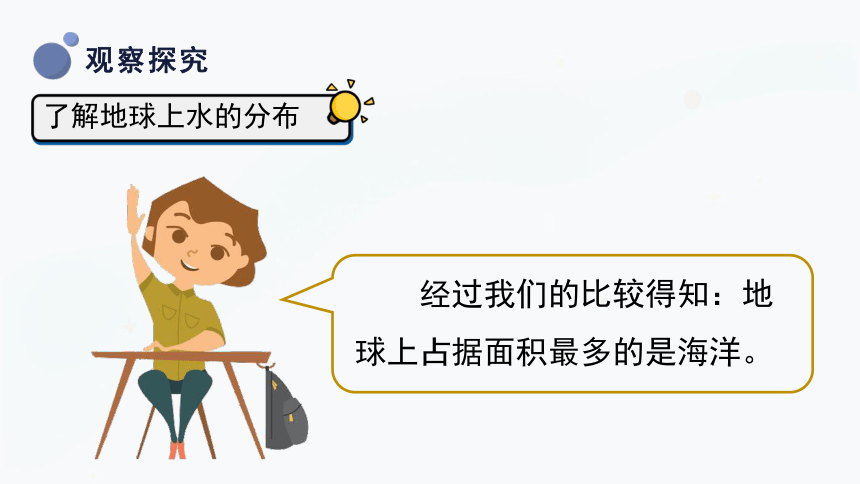 观察探究

了解地球上水的分布

经过我们的比较得知：地球上占据面积最多的是海洋。